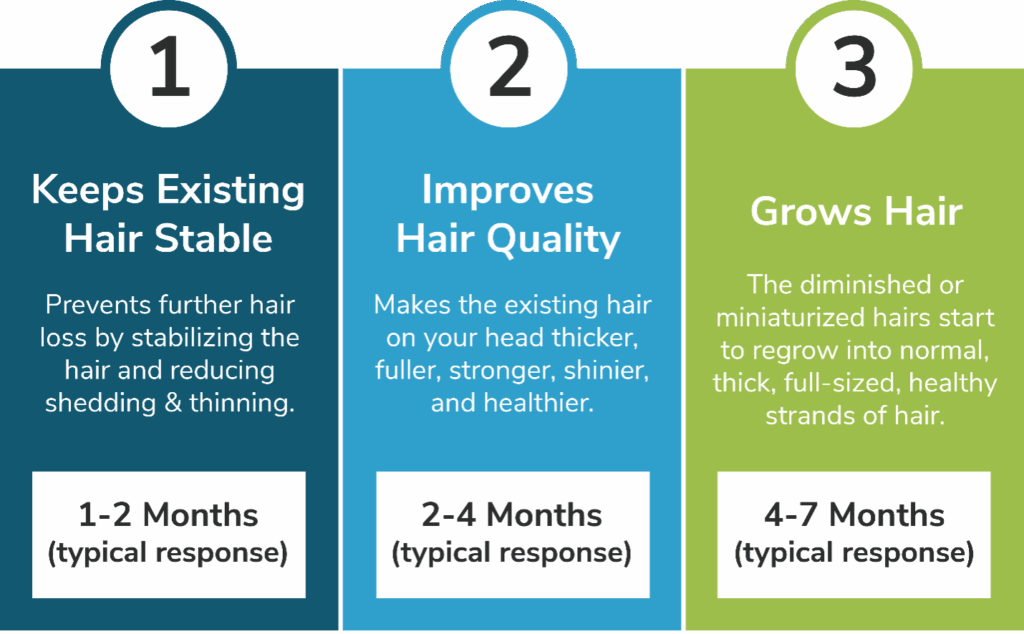 1

Keeps Existing Hair Stable

Prevents further hair loss by stabilizing the hair and reducing shedding & thinning.

1-2 Months (typical response)

2

Improves Hair Quality

Makes the existing hair on your head thicker, fuller, stronger, shinier, and healthier.

2-4 Months (typical response)

3

Grows Hair

The diminished or miniaturized hairs start to regrow into normal, thick, full-sized, healthy strands of hair.

4-7 Months (typical response)